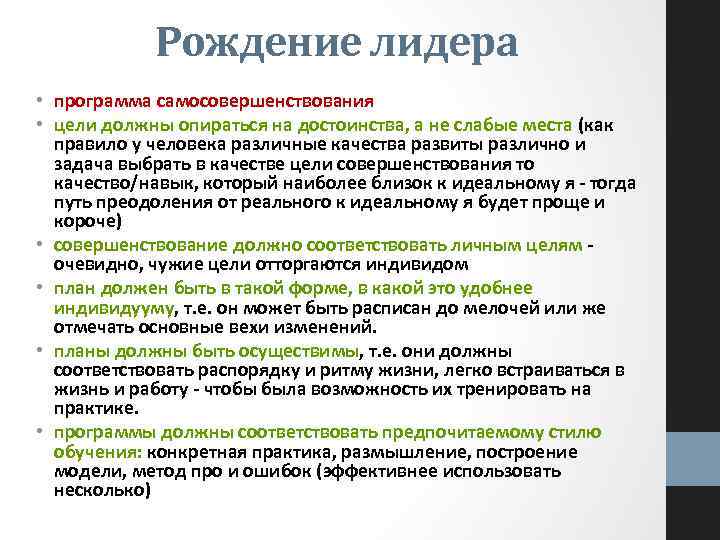 Рождение лидера

• программа самосовершенствования
• цели должны опираться на достоинства, а не слабые места (как правило у человека различные качества развиты различно и задача выбрать в качестве цели совершенствования то качество/навык, который наиболее близок к идеальному я - тогда путь преодоления от реального к идеальному я будет проще и короче)
• совершенствование должно соответствовать личным целям - очевидно, чужие цели отторгаются индивидом
• план должен быть в такой форме, в какой это удобнее индивидууму, т.е. он может быть расписан до мелочей или же отмечать основные вехи изменений.
• планы должны быть осуществимы, т.е. они должны соответствовать распорядку и ритму жизни, легко встраиваться в жизнь и работу - чтобы была возможность их тренировать на практике.
• программы должны соответствовать предпочитаемому стилю обучения: конкретная практика, размышление, построение модели, метод про и ошибок (эффективнее использовать несколько)